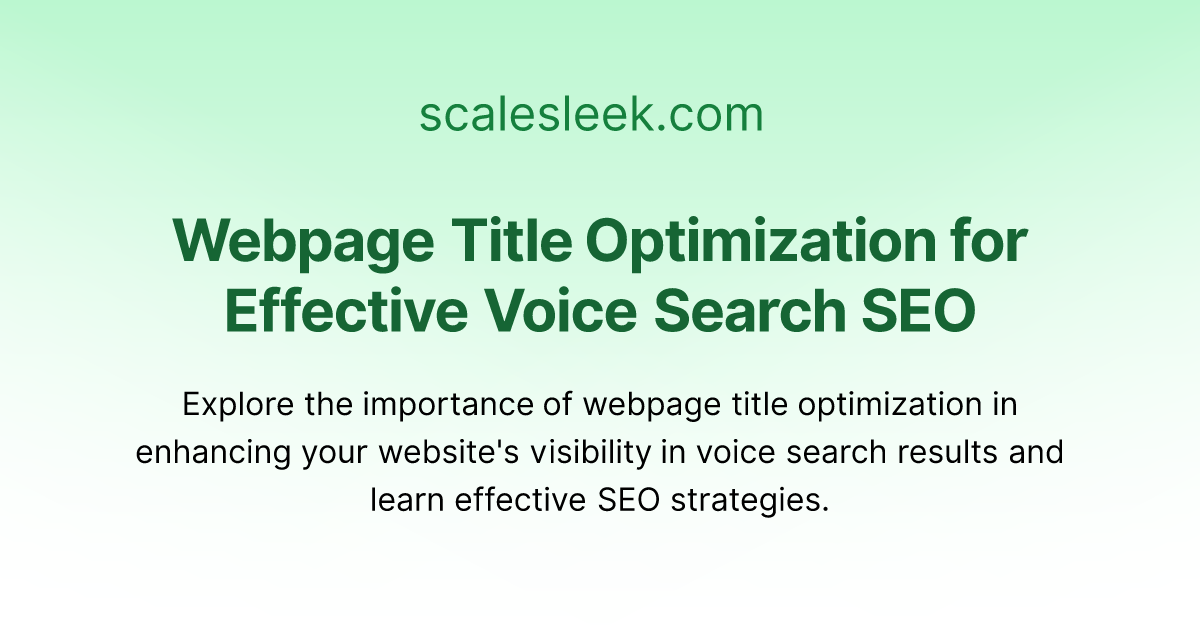 scalesleek.com

Webpage Title Optimization for Effective Voice Search SEO

Explore the importance of webpage title optimization in enhancing your website's visibility in voice search results and learn effective SEO strategies.